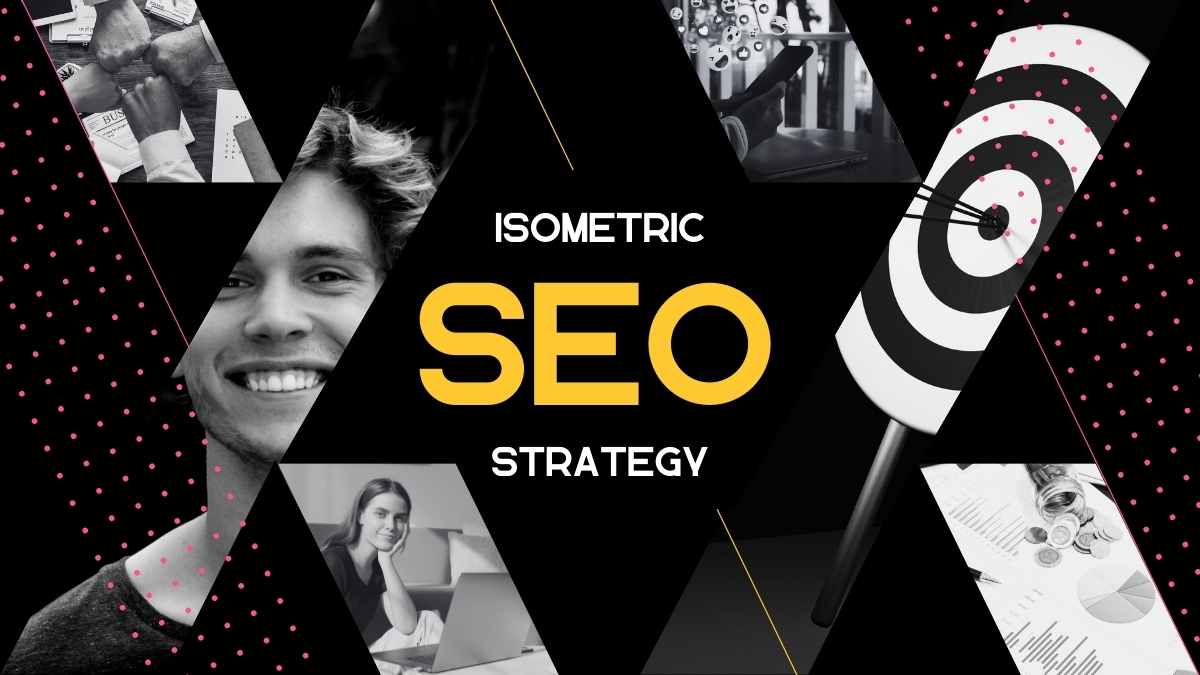 ISOMETRIC
SEO
STRATEGY